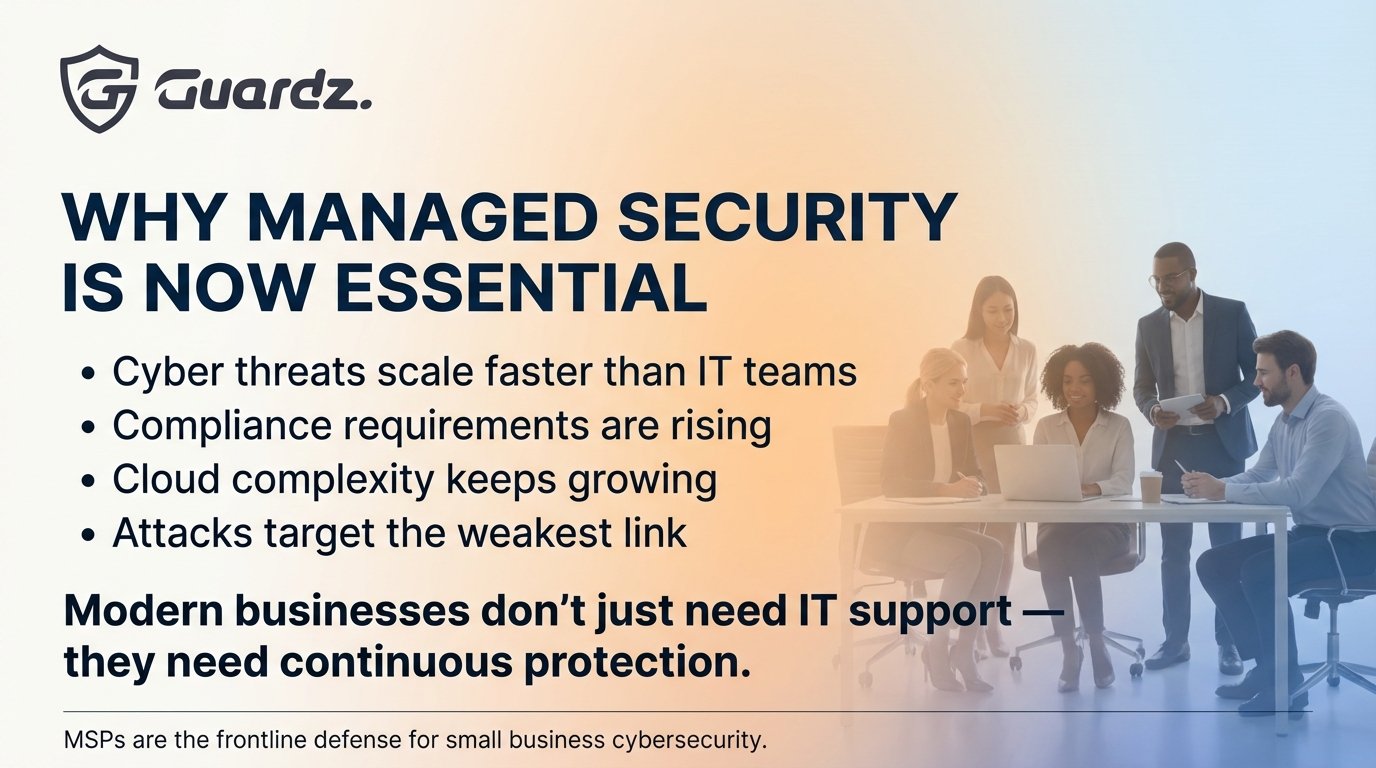 Guardz.

WHY MANAGED SECURITY IS NOW ESSENTIAL

• Cyber threats scale faster than IT teams
• Compliance requirements are rising
• Cloud complexity keeps growing
• Attacks target the weakest link

Modern businesses don't just need IT support — they need continuous protection.

MSPs are the frontline defense for small business cybersecurity.